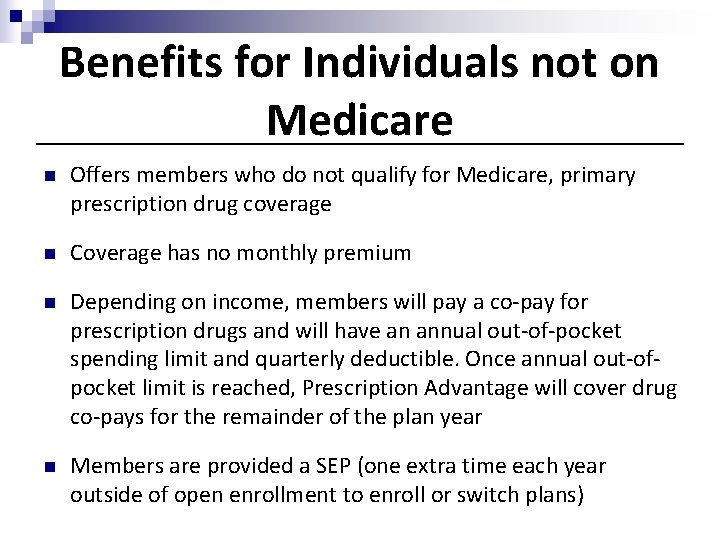 Benefits for Individuals not on Medicare

Offers members who do not qualify for Medicare, primary prescription drug coverage

Coverage has no monthly premium

Depending on income, members will pay a co-pay for prescription drugs and will have an annual out-of-pocket spending limit and quarterly deductible. Once annual out-of-pocket limit is reached, Prescription Advantage will cover drug co-pays for the remainder of the plan year

Members are provided a SEP (one extra time each year outside of open enrollment to enroll or switch plans)